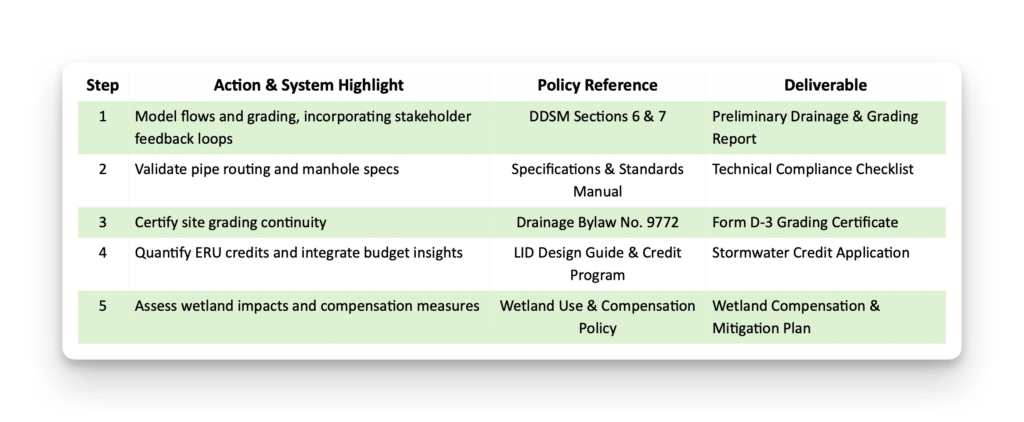 | Step | Action & System Highlight | Policy Reference | Deliverable |
|---|---|---|---|
| 1 | Model flows and grading, incorporating stakeholder feedback loops | DDSM Sections 6 & 7 | Preliminary Drainage & Grading Report |
| 2 | Validate pipe routing and manhole specs | Specifications & Standards Manual | Technical Compliance Checklist |
| 3 | Certify site grading continuity | Drainage Bylaw No. 9772 | Form D-3 Grading Certificate |
| 4 | Quantify ERU credits and integrate budget insights | LID Design Guide & Credit Program | Stormwater Credit Application |
| 5 | Assess wetland impacts and compensation measures | Wetland Use & Compensation Policy | Wetland Compensation & Mitigation Plan |